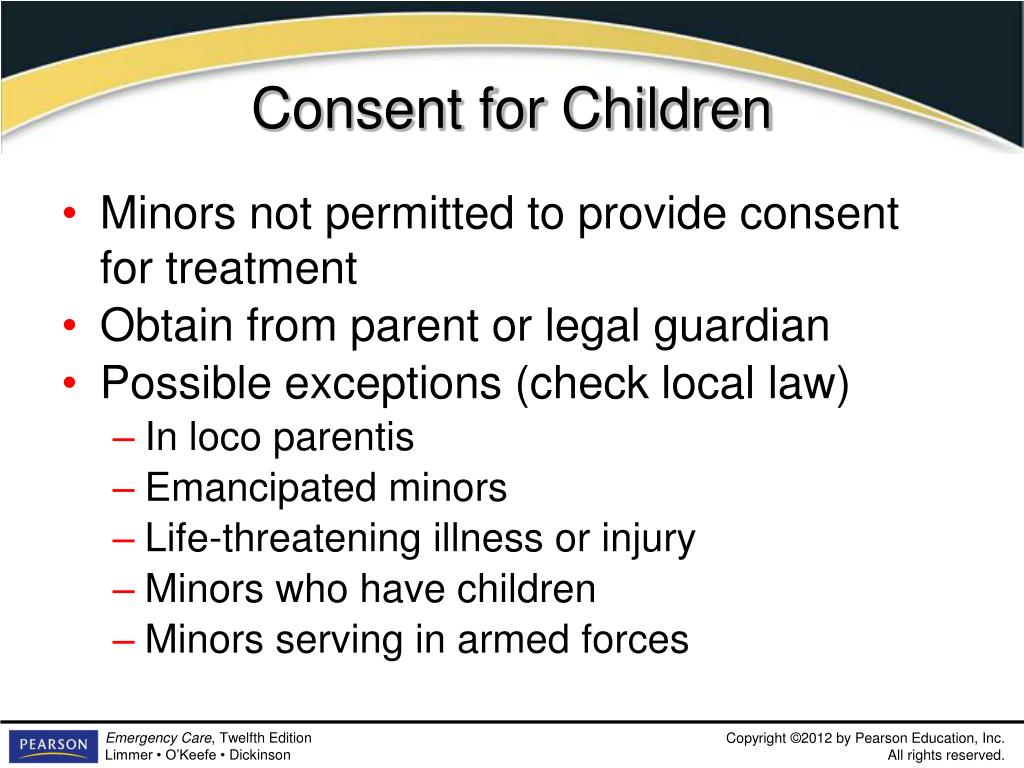 Consent for Children

• Minors not permitted to provide consent for treatment
• Obtain from parent or legal guardian
• Possible exceptions (check local law)
– In loco parentis
– Emancipated minors
– Life-threatening illness or injury
– Minors who have children
– Minors serving in armed forces

PEARSON

Emergency Care, Twelfth Edition
Limmer • O'Keefe • Dickinson

Copyright ©2012 by Pearson Education, Inc.
All rights reserved.